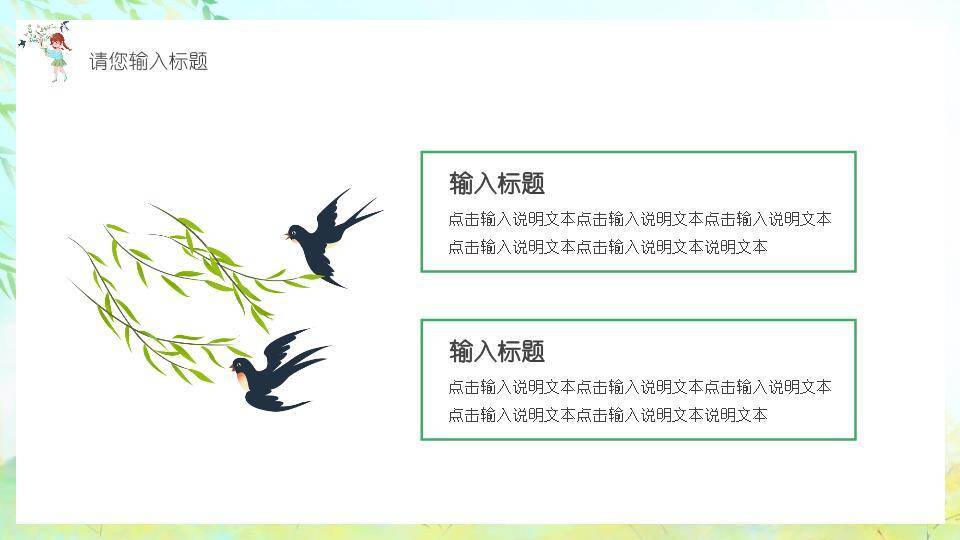 请您输入标题

输入标题

点击输入说明文本点击输入说明文本点击输入说明文本点击输入说明文本点击输入说明文本说明文本

输入标题

点击输入说明文本点击输入说明文本点击输入说明文本点击输入说明文本点击输入说明文本说明文本